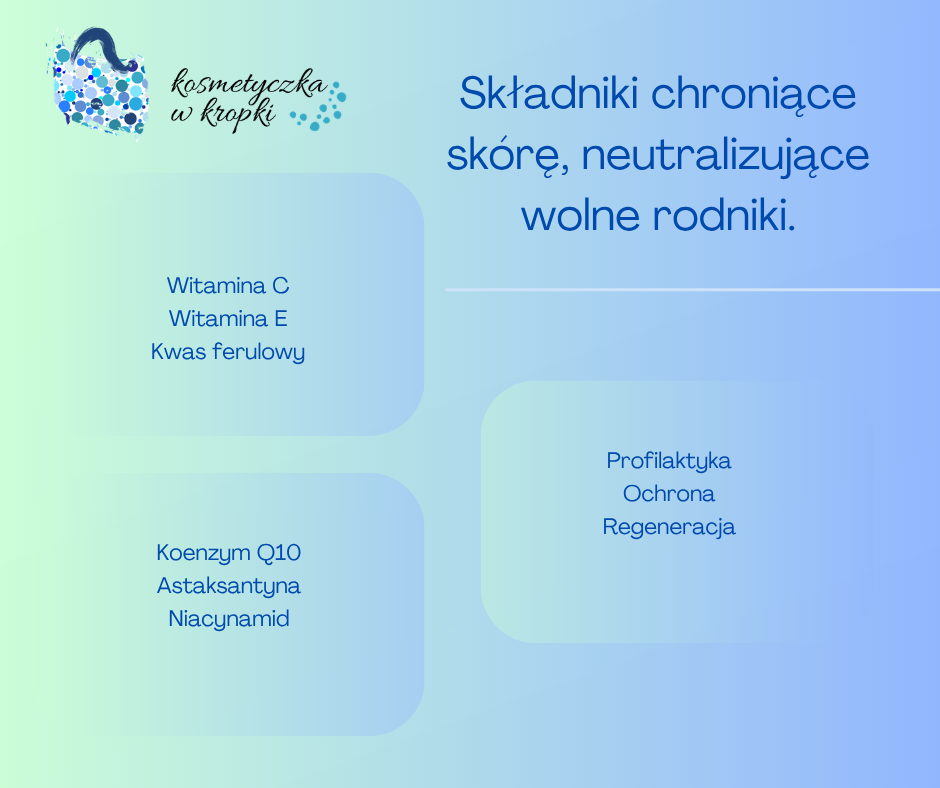 kosmetyczka w kropki

Składniki chroniące skórę, neutralizujące wolne rodniki.

Witamina C
Witamina E
Kwas ferulowy

Koenzym Q10
Astaksantyna
Niacynamid

Profilaktyka
Ochrona
Regeneracja